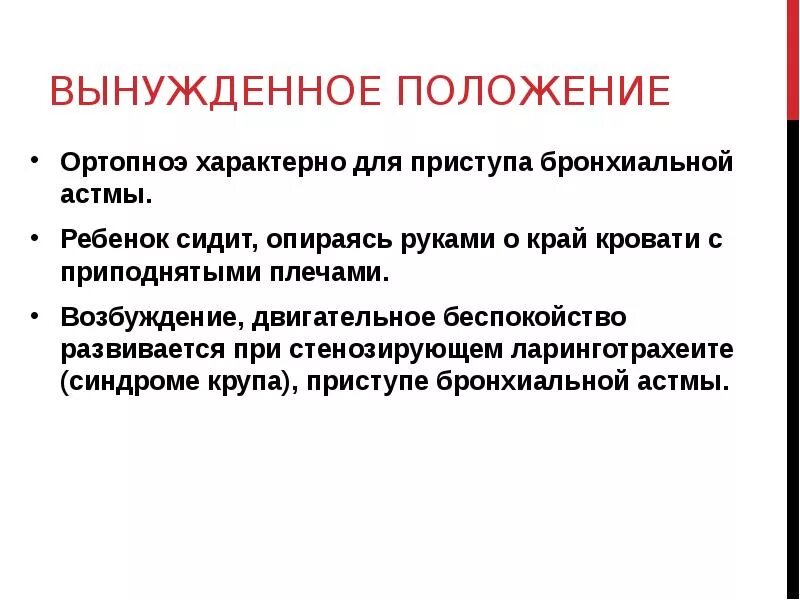 ВЫНУЖДЕННОЕ ПОЛОЖЕНИЕ

• Ортопноэ характерно для приступа бронхиальной астмы.

• Ребенок сидит, опираясь руками о край кровати с приподнятыми плечами.

• Возбуждение, двигательное беспокойство развивается при стенозирующем ларинготрахеите (синдроме крупа), приступе бронхиальной астмы.